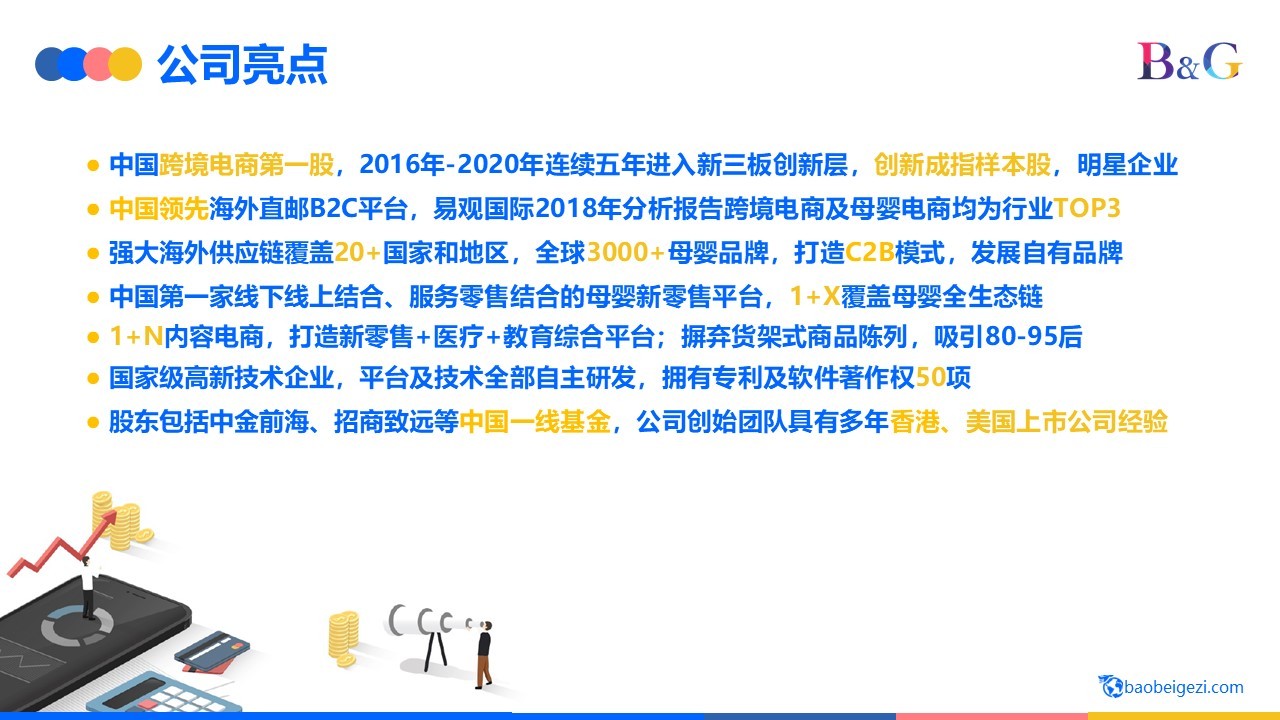 公司亮点

B&G

● 中国跨境电商第一股，2016年-2020年连续五年进入新三板创新层，创新成指样本股，明星企业

● 中国领先海外直邮B2C平台，易观国际2018年分析报告跨境电商及母婴电商均为行业TOP3

● 强大海外供应链覆盖20+国家和地区，全球3000+母婴品牌，打造C2B模式，发展自有品牌

● 中国第一家线下线上结合、服务零售结合的母婴新零售平台，1+X覆盖母婴全生态链

● 1+N内容电商，打造新零售+医疗+教育综合平台；摒弃货架式商品陈列，吸引80-95后

● 国家级高新技术企业，平台及技术全部自主研发，拥有专利及软件著作权50项

● 股东包括中金前海、招商致远等中国一线基金，公司创始团队具有多年香港、美国上市公司经验

baobeigezi.com